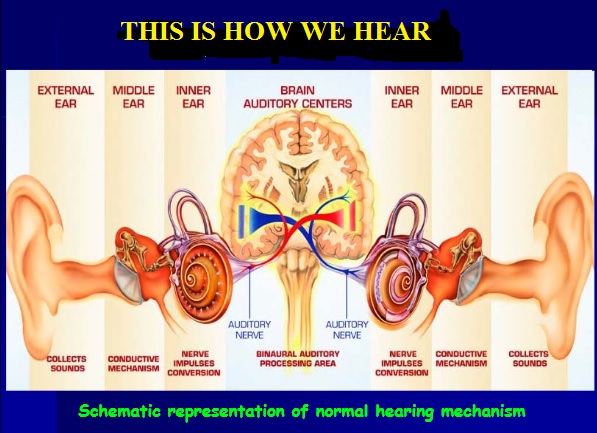 THIS IS HOW WE HEAR

EXTERNAL EAR

MIDDLE EAR

INNER EAR

BRAIN AUDITORY CENTERS

INNER EAR

MIDDLE EAR

EXTERNAL EAR

AUDITORY NERVE

AUDITORY NERVE

COLLECTS SOUNDS

CONDUCTIVE MECHANISM

NERVE IMPULSES CONVERSION

BINAURAL AUDITORY PROCESSING AREA

NERVE IMPULSES CONVERSION

CONDUCTIVE MECHANISM

COLLECTS SOUNDS

Schematic representation of normal hearing mechanism